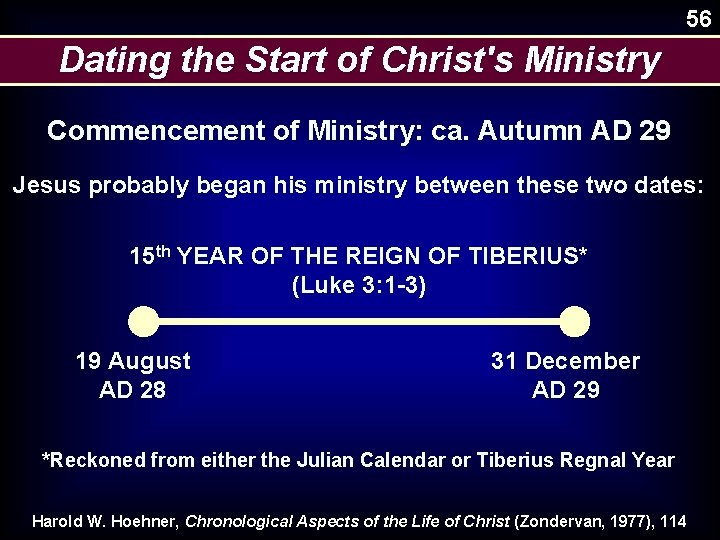 56

Dating the Start of Christ's Ministry

Commencement of Ministry: ca. Autumn AD 29

Jesus probably began his ministry between these two dates:

15th YEAR OF THE REIGN OF TIBERIUS*
(Luke 3:1-3)

19 August
AD 28

31 December
AD 29

*Reckoned from either the Julian Calendar or Tiberius Regnal Year

Harold W. Hoehner, Chronological Aspects of the Life of Christ (Zondervan, 1977), 114